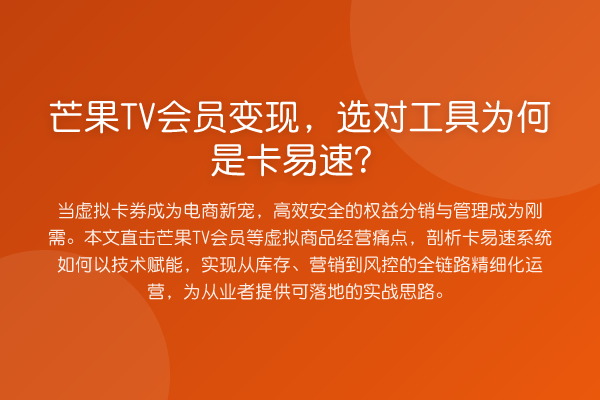 芒果TV会员变现，选对工具为何是卡易速？

当虚拟卡券成为电商新宠，高效安全的权益分销与管理成为刚需。本文直击芒果TV会员等虚拟商品经营痛点，剖析卡易速系统如何以技术赋能，实现从库存、营销到风控的全链路精细化运营，为从业者提供可落地的实战思路。